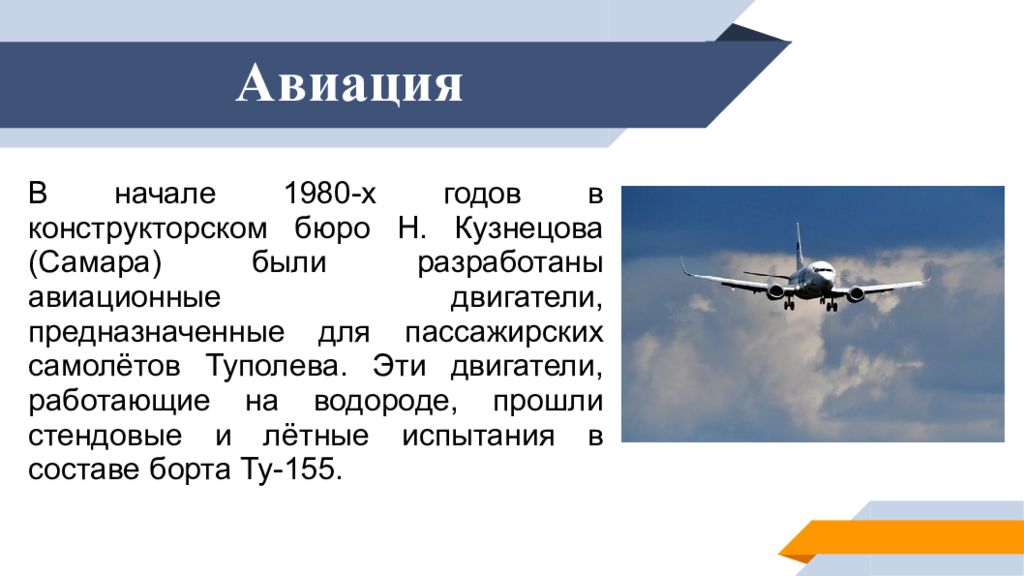 Авиация

В начале 1980-х годов в конструкторском бюро Н. Кузнецова (Самара) были разработаны авиационные двигатели, предназначенные для пассажирских самолётов Туполева. Эти двигатели, работающие на водороде, прошли стендовые и лётные испытания в составе борта Ту-155.